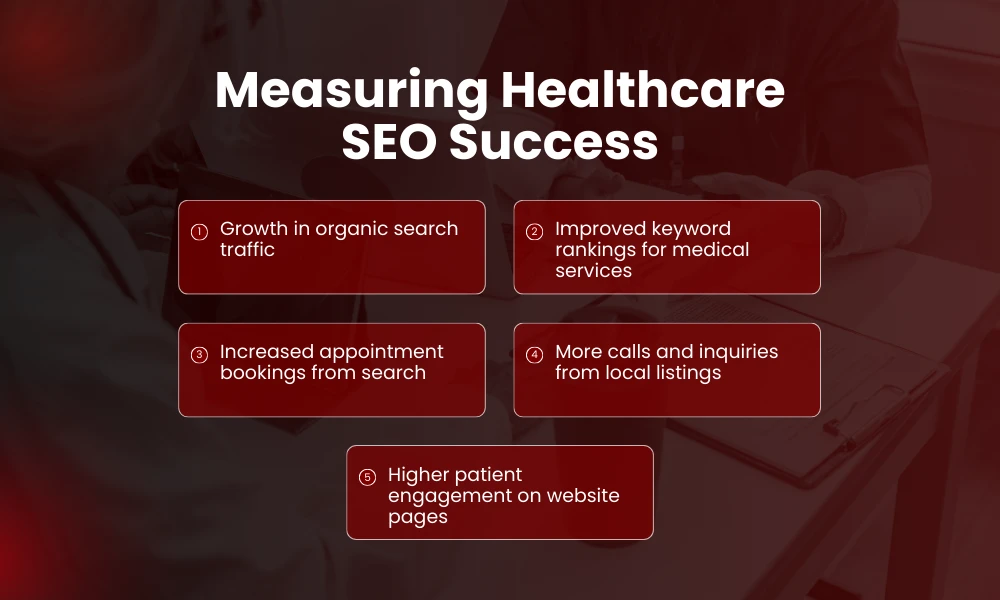 Measuring Healthcare SEO Success

① Growth in organic search traffic

② Improved keyword rankings for medical services

③ Increased appointment bookings from search

④ More calls and inquiries from local listings

⑤ Higher patient engagement on website pages